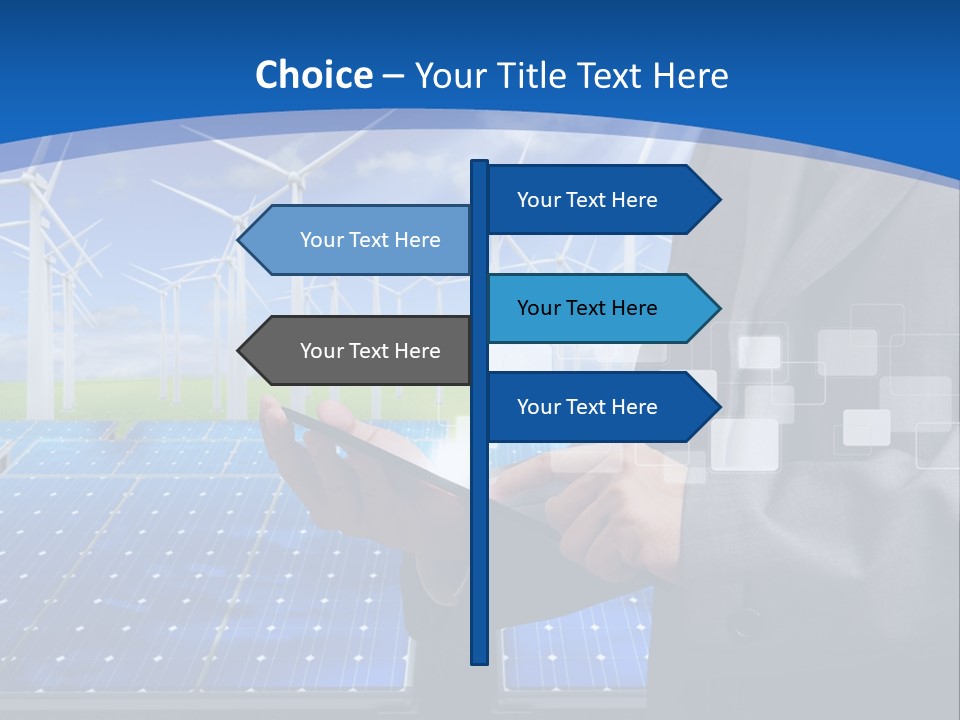 Choice – Your Title Text Here

Your Text Here

Your Text Here

Your Text Here

Your Text Here

Your Text Here